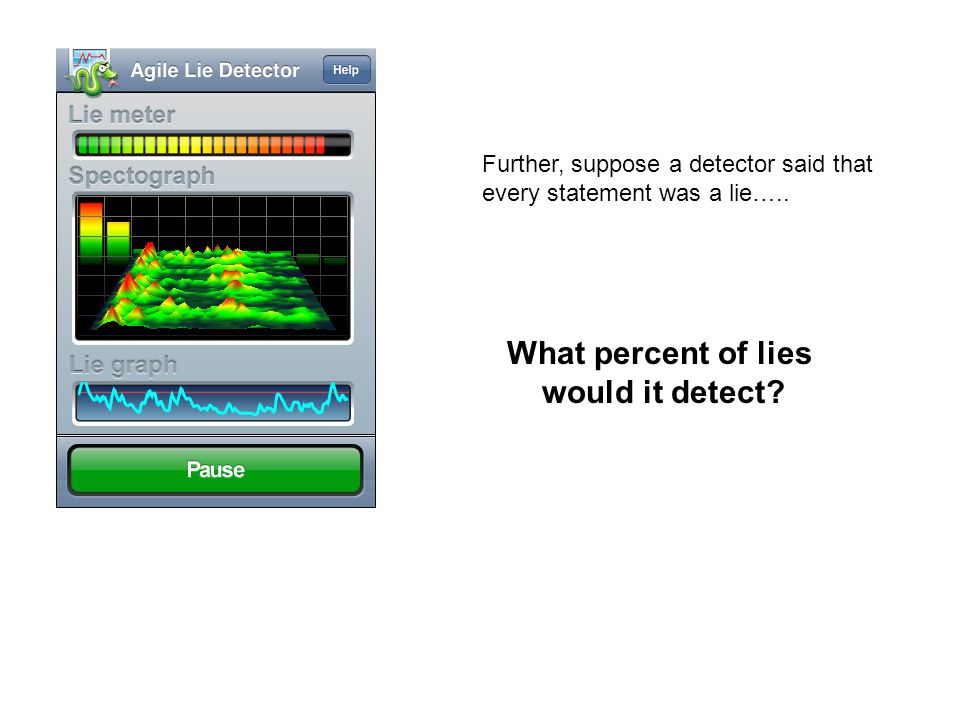 Agile Lie Detector

Help

Lie meter

Spectograph

Lie graph

Pause

Further, suppose a detector said that every statement was a lie…..

What percent of lies would it detect?